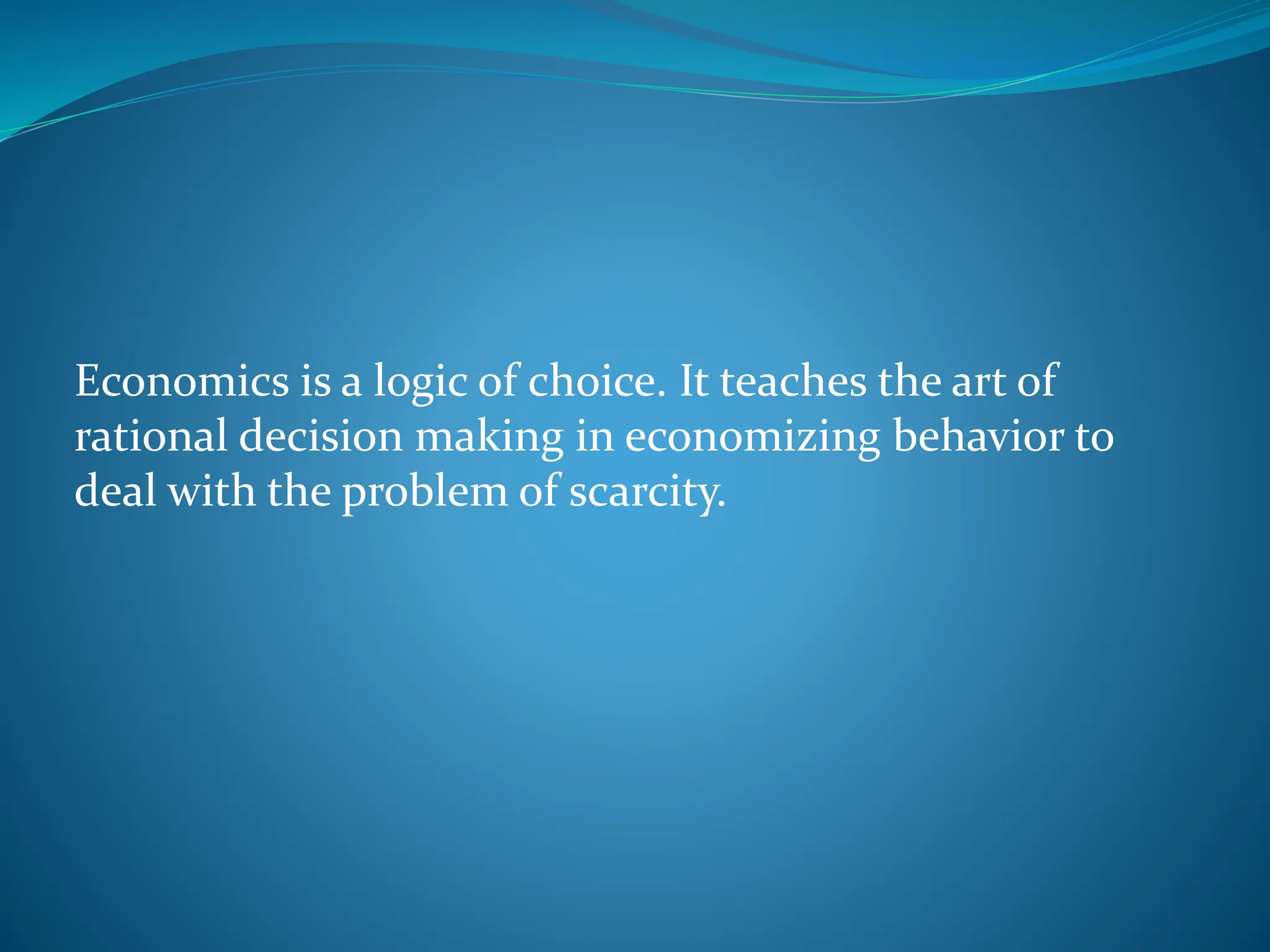 Economics is a logic of choice. It teaches the art of rational decision making in economizing behavior to deal with the problem of scarcity.